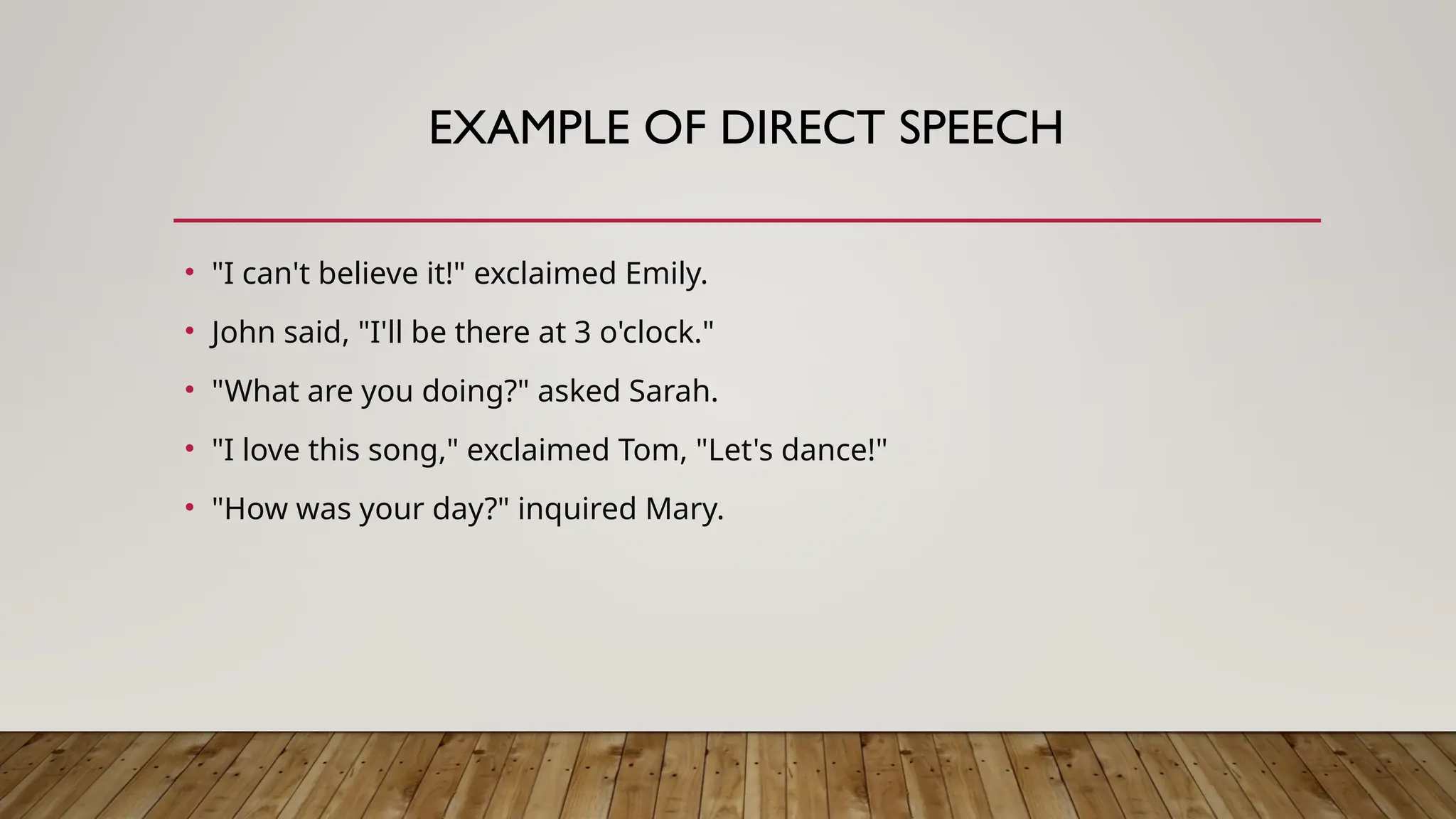 EXAMPLE OF DIRECT SPEECH

• "I can't believe it!" exclaimed Emily.
• John said, "I'll be there at 3 o'clock."
• "What are you doing?" asked Sarah.
• "I love this song," exclaimed Tom, "Let's dance!"
• "How was your day?" inquired Mary.